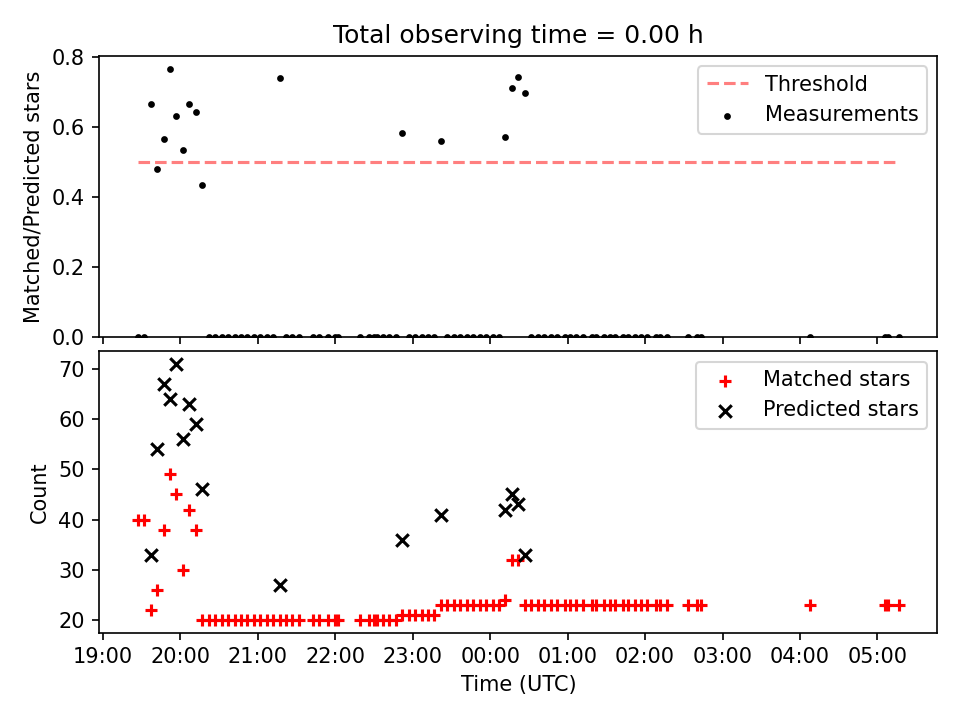 Total observing time = 0.00 h

Matched/Predicted stars

0.8
0.6
0.4
0.2
0.0

Threshold
Measurements

Count

70
60
50
40
30
20

Matched stars
Predicted stars

19:00 20:00 21:00 22:00 23:00 00:00 01:00 02:00 03:00 04:00 05:00

Time (UTC)